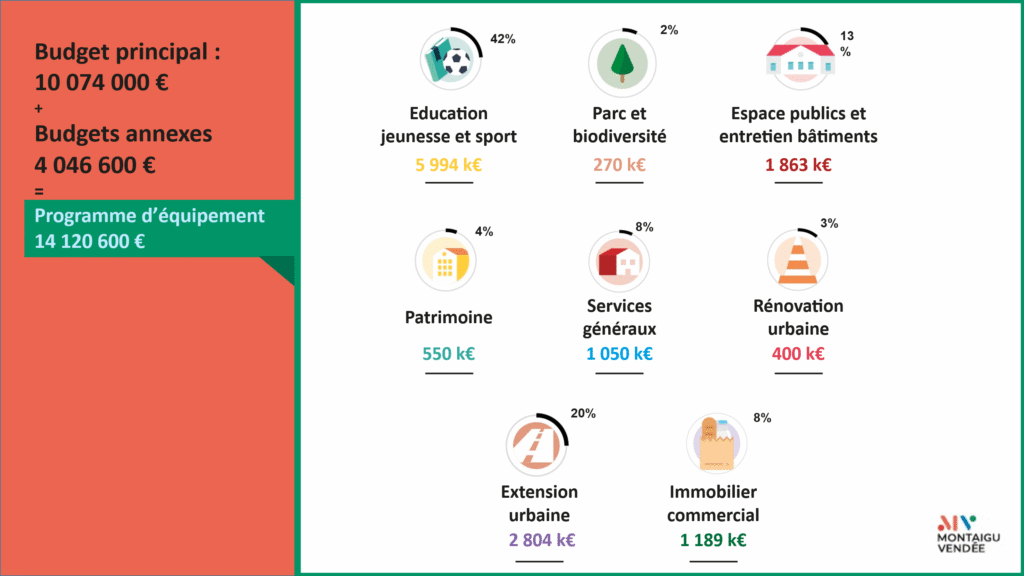 Budget principal :
10 074 000 €
+
Budgets annexes
4 046 600 €
=
Programme d'équipement
14 120 600 €

42%
Education jeunesse et sport
5 994 k€

2%
Parc et biodiversité
270 k€

13 %
Espace publics et entretien bâtiments
1 863 k€

4%
Patrimoine
550 k€

8%
Services généraux
1 050 k€

3%
Rénovation urbaine
400 k€

20%
Extension urbaine
2 804 k€

8%
Immobilier commercial
1 189 k€

MONTAIGU VENDÉE